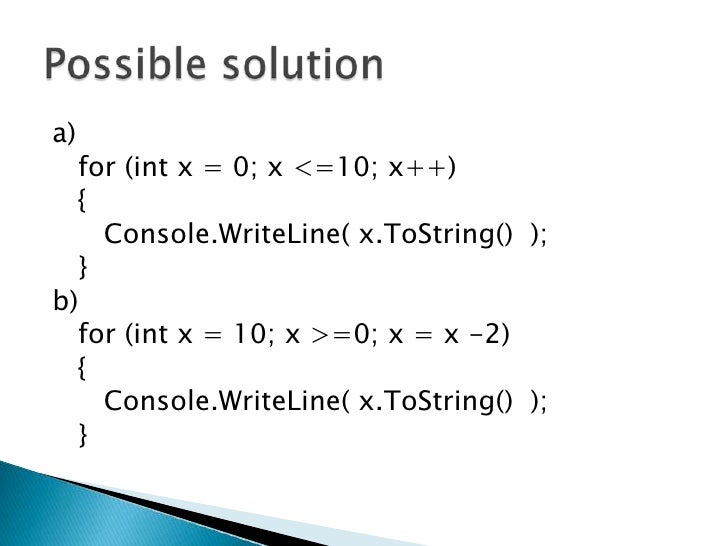 Possible solution

a)
for (int x = 0; x <=10; x++)
{
Console.WriteLine( x.ToString() );
}
b)
for (int x = 10; x >=0; x = x -2)
{
Console.WriteLine( x.ToString() );
}